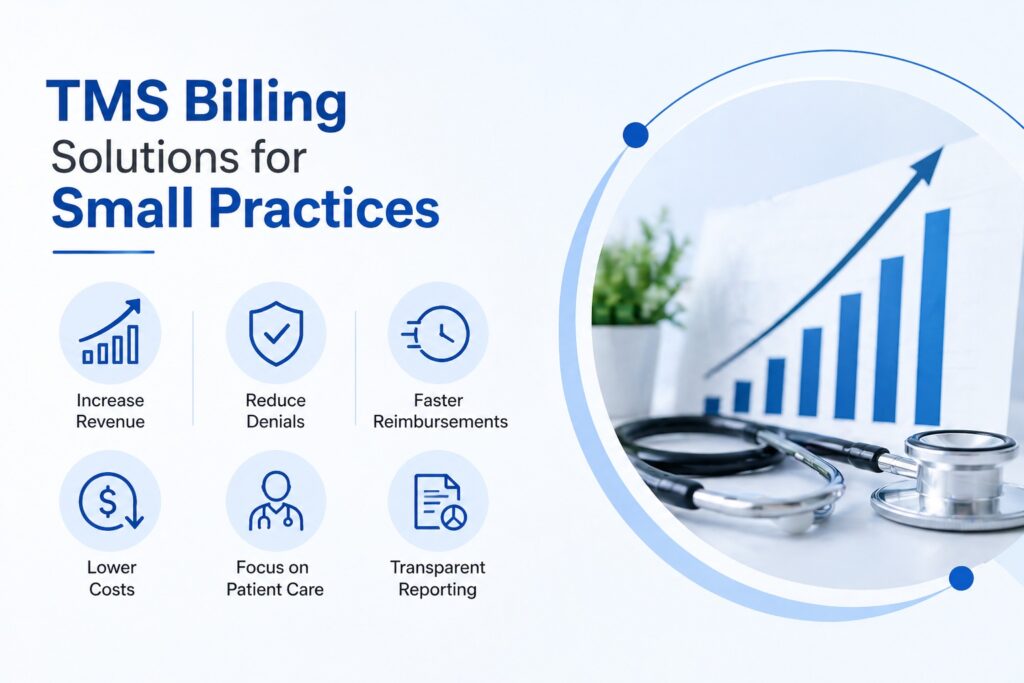 TMS Billing
Solutions for
Small Practices

Increase Revenue

Reduce Denials

Faster Reimbursements

Lower Costs

Focus on Patient Care

Transparent Reporting